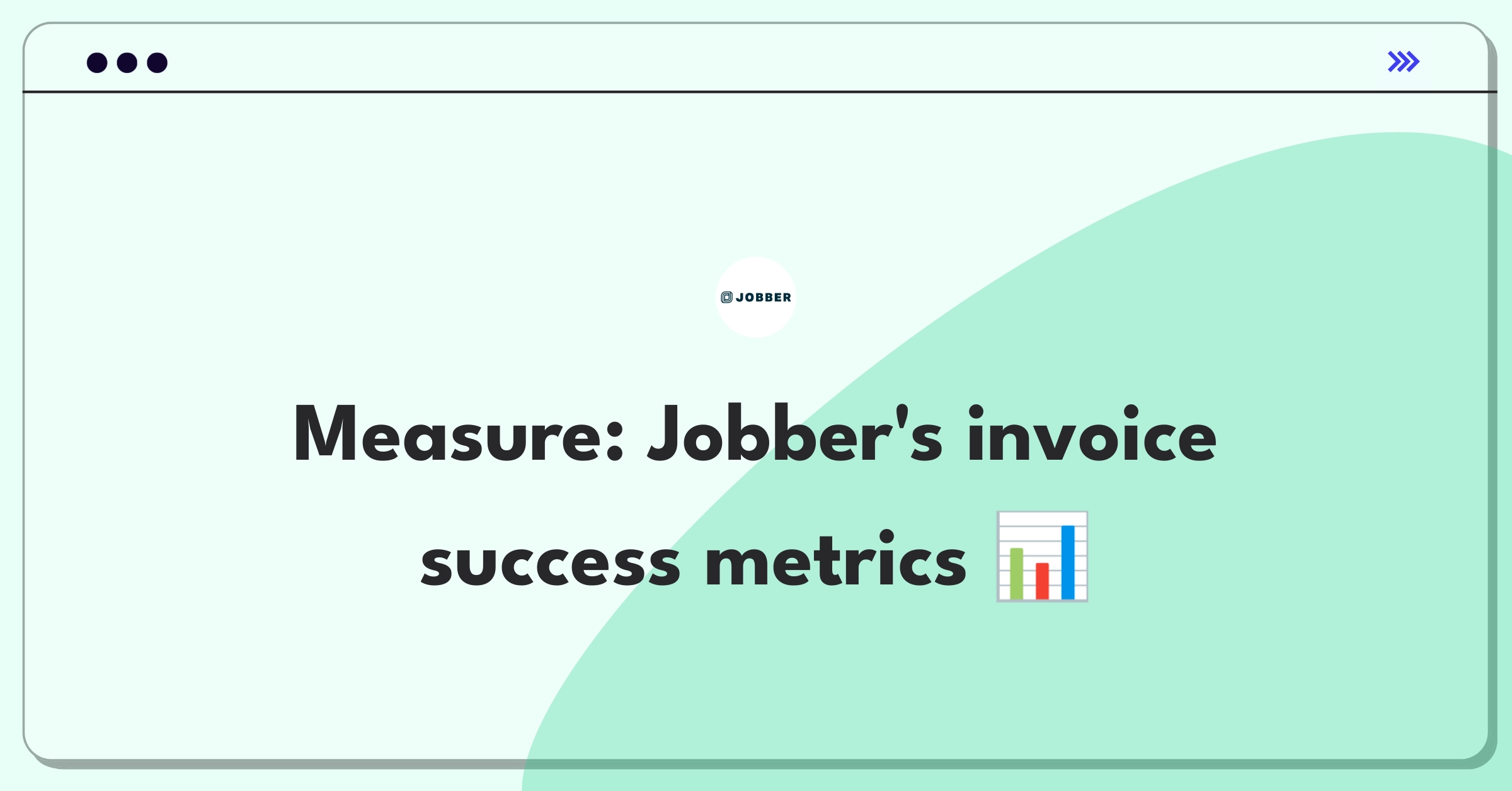 JOBBER

Measure: Jobber's invoice success metrics 📊